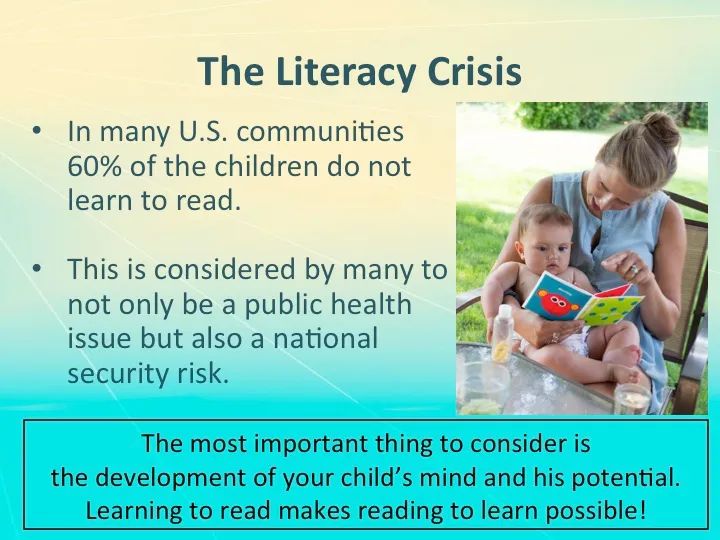 The Literacy Crisis

• In many U.S. communities 60% of the children do not learn to read.

• This is considered by many to not only be a public health issue but also a national security risk.

The most important thing to consider is the development of your child's mind and his potential. Learning to read makes reading to learn possible!